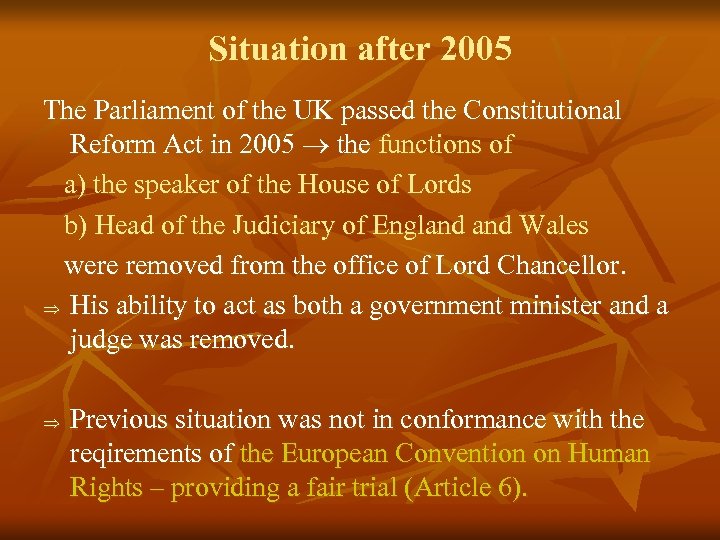 Situation after 2005

The Parliament of the UK passed the Constitutional Reform Act in 2005 → the functions of

a) the speaker of the House of Lords

b) Head of the Judiciary of England and Wales

were removed from the office of Lord Chancellor.

⇒ His ability to act as both a government minister and a judge was removed.

⇒ Previous situation was not in conformance with the reqirements of the European Convention on Human Rights – providing a fair trial (Article 6).